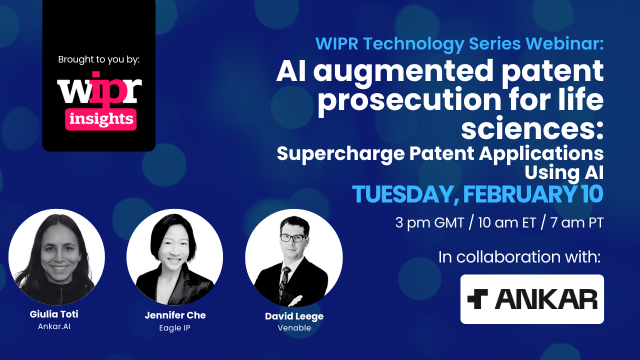 Brought to you by:

wipr insights

WIPR Technology Series Webinar:

AI augmented patent prosecution for life sciences:

Supercharge Patent Applications Using AI

TUESDAY, FEBRUARY 10

3 pm GMT / 10 am ET / 7 am PT

In collaboration with:

ANKAR

Giulia Toti
Ankar.AI

Jennifer Che
Eagle IP

David Leege
Venable